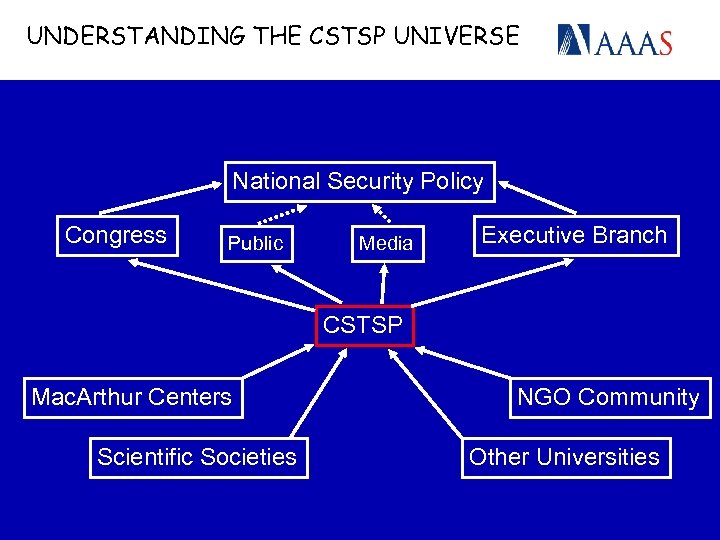 UNDERSTANDING THE CSTSP UNIVERSE

AAAS

National Security Policy

Congress

Public

Media

Executive Branch

CSTSP

MacArthur Centers

NGO Community

Scientific Societies

Other Universities